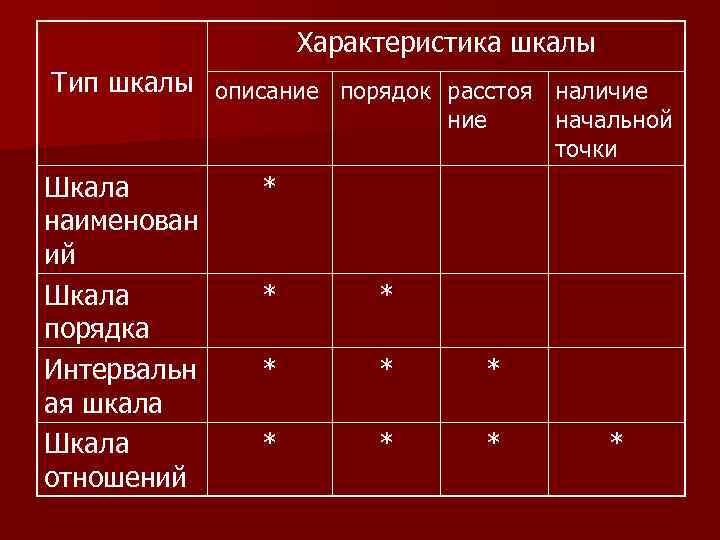 | Тип шкалы | Характеристика шкалы | | | |
|---|---|---|---|---|
| | описание | порядок | расстояние | наличие начальной точки |
| Шкала наименований | * | | | |
| Шкала порядка | * | * | | |
| Интервальная шкала | * | * | * | |
| Шкала отношений | * | * | * | * |